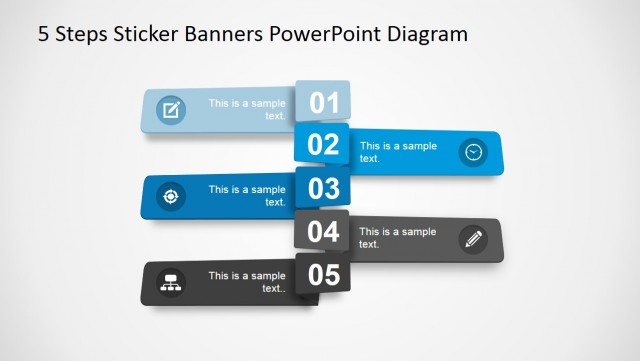 5 Steps Sticker Banners PowerPoint Diagram

This is a sample text.

01

02

This is a sample text.

This is a sample text.

03

04

This is a sample text.

This is a sample text..

05